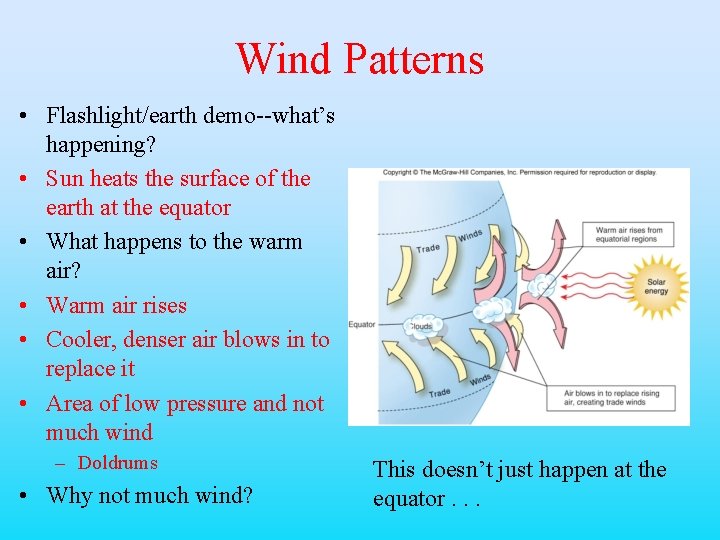 Wind Patterns

• Flashlight/earth demo--what's happening?
• Sun heats the surface of the earth at the equator
• What happens to the warm air?
• Warm air rises
• Cooler, denser air blows in to replace it
• Area of low pressure and not much wind
– Doldrums
• Why not much wind?

Copyright © The McGraw-Hill Companies, Inc. Permission required for reproduction or display.

Trade Winds

Warm air rises from equatorial regions

Solar energy

Equator

Clouds

Trade Winds

Air blows in to replace rising air, creating trade winds

This doesn't just happen at the equator . . .